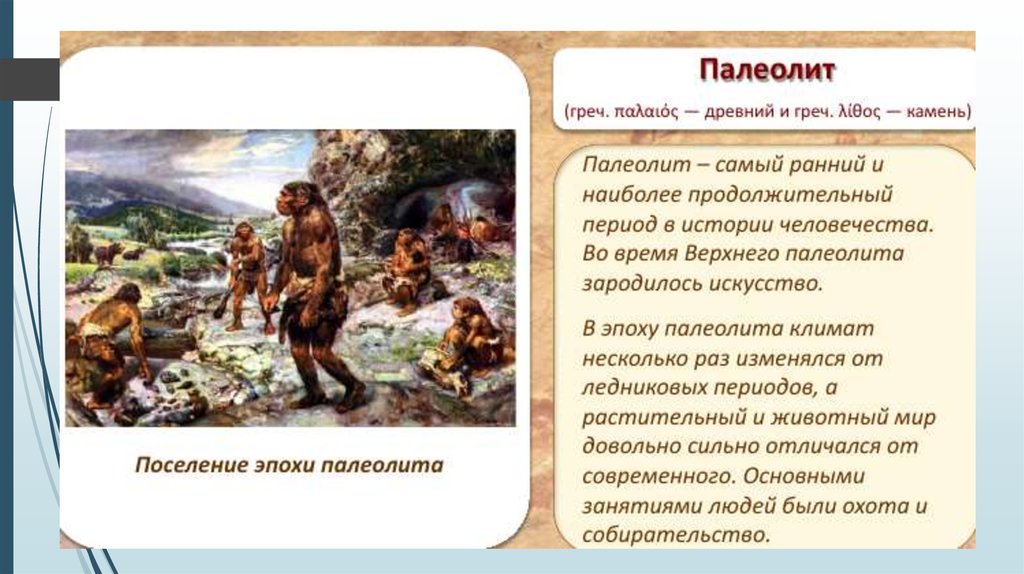 Поселение эпохи палеолита

Палеолит

(греч. παλαιός — древний и греч. λίθος — камень)

Палеолит – самый ранний и наиболее продолжительный период в истории человечества. Во время Верхнего палеолита зародилось искусство.

В эпоху палеолита климат несколько раз изменялся от ледниковых периодов, а растительный и животный мир довольно сильно отличался от современного. Основными занятиями людей были охота и собирательство.